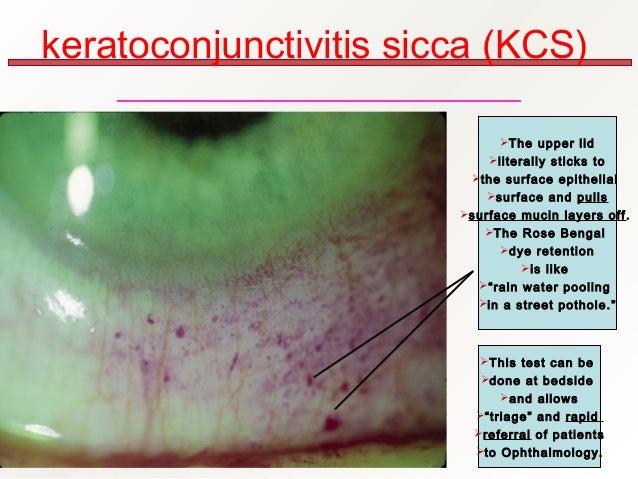 keratoconjunctivitis sicca (KCS)

➢The upper lid
➢literally sticks to
➢the surface epithelial
➢surface and pulls
➢surface mucin layers off.
➢The Rose Bengal
➢dye retention
➢is like
➢"rain water pooling
➢in a street pothole."

➢This test can be
➢done at bedside
➢and allows
➢"triage" and rapid
➢referral of patients
➢to Ophthalmology.